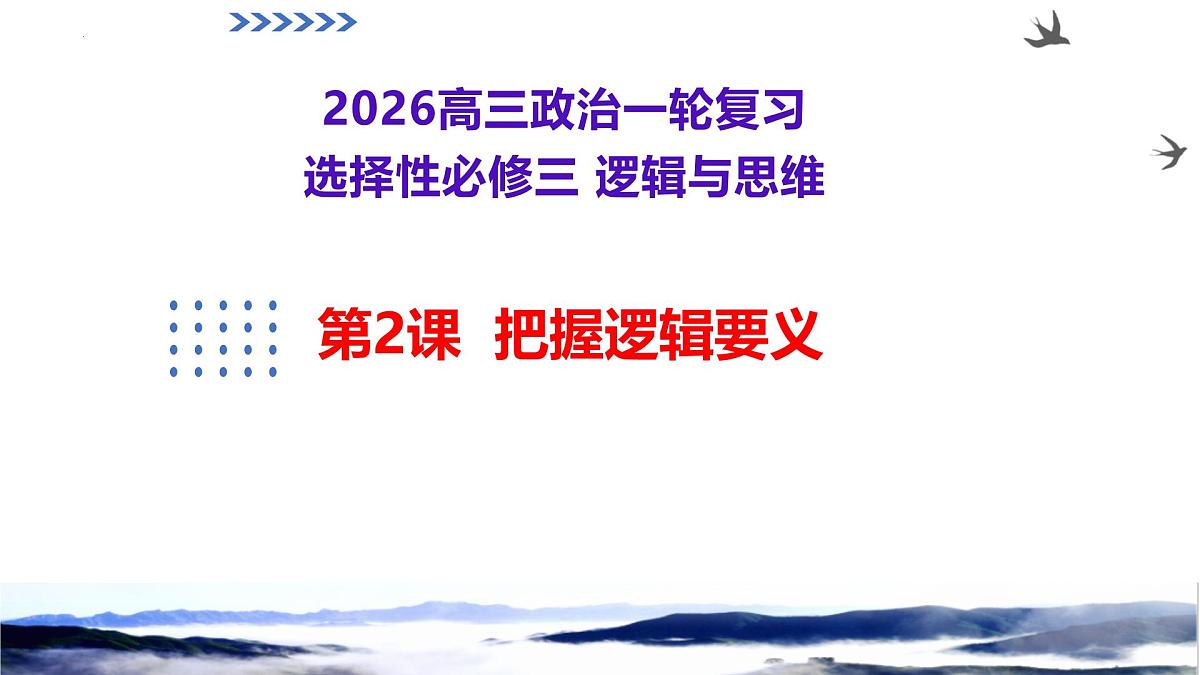 2026高三政治一轮复习
选择性必修三 逻辑与思维

第2课 把握逻辑要义